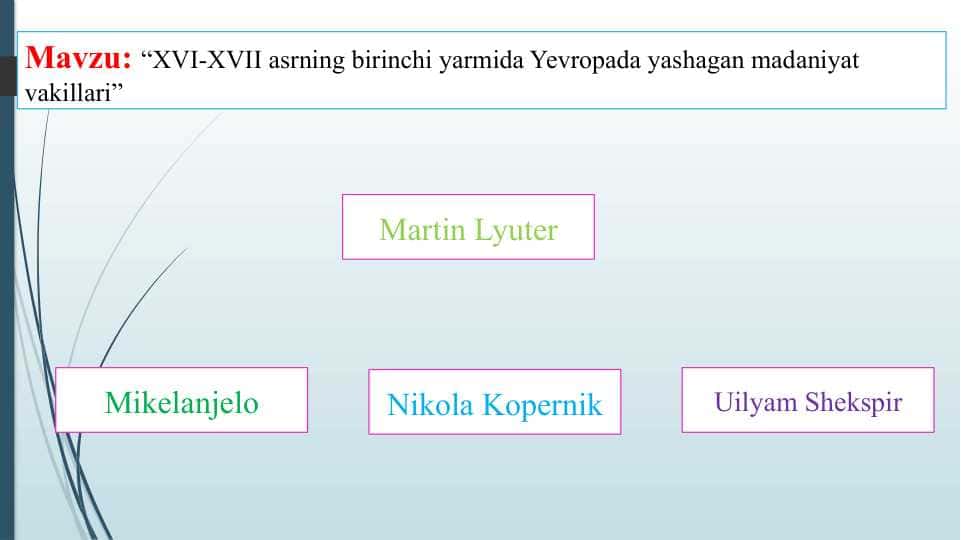 Mavzu: “XVI-XVII asrning birinchi yarmida Yevropada yashagan madaniyat vakillari”

Martin Lyuter

Mikelanjelo

Nikola Kopernik

Uilyam Shekspir